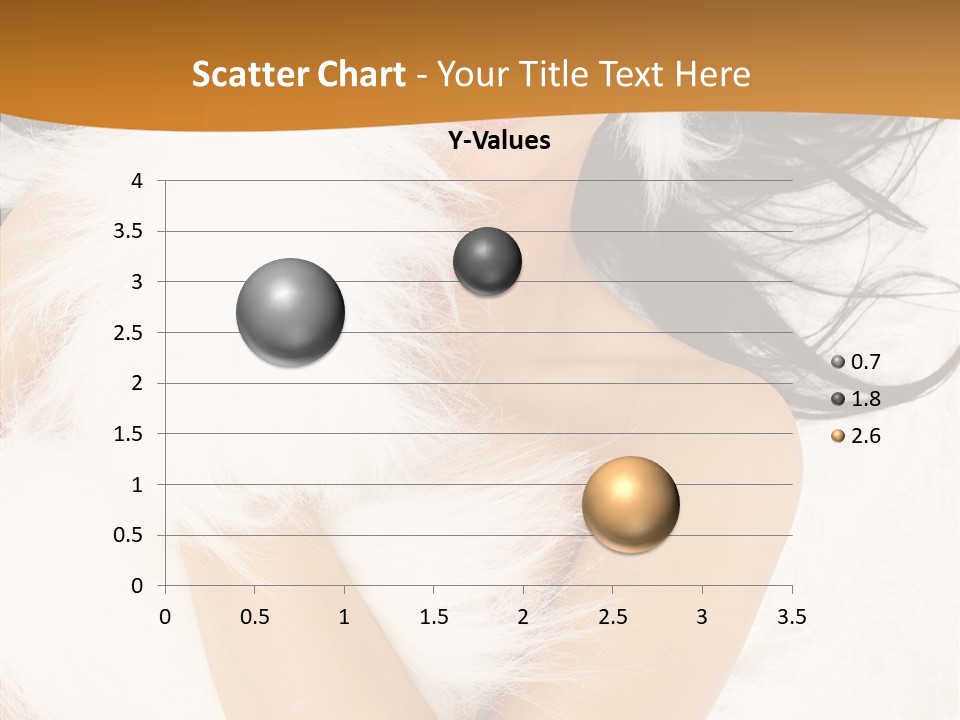 Scatter Chart - Your Title Text Here

Y-Values

4
3.5
3
2.5
2
1.5
1
0.5
0

0 0.5 1 1.5 2 2.5 3 3.5

0.7
1.8
2.6